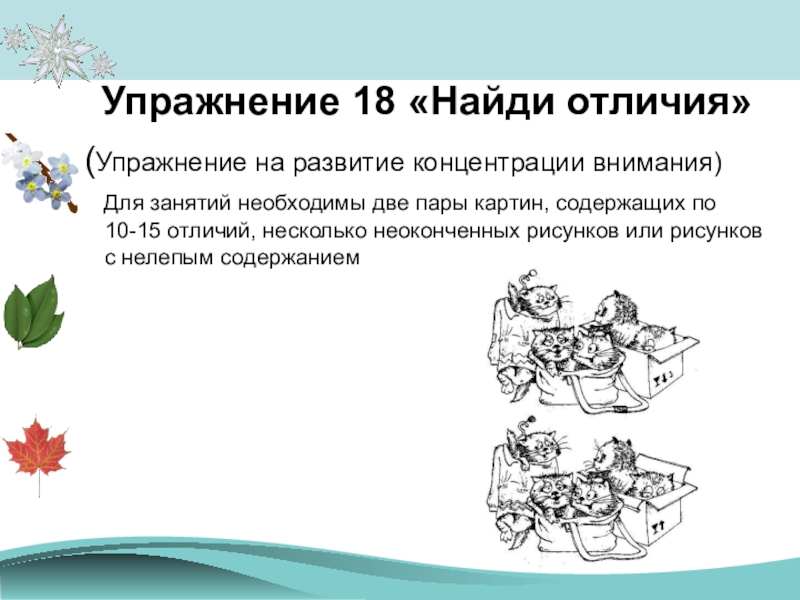 Упражнение 18 «Найди отличия»

(Упражнение на развитие концентрации внимания)

Для занятий необходимы две пары картин, содержащих по 10-15 отличий, несколько неоконченных рисунков или рисунков с нелепым содержанием